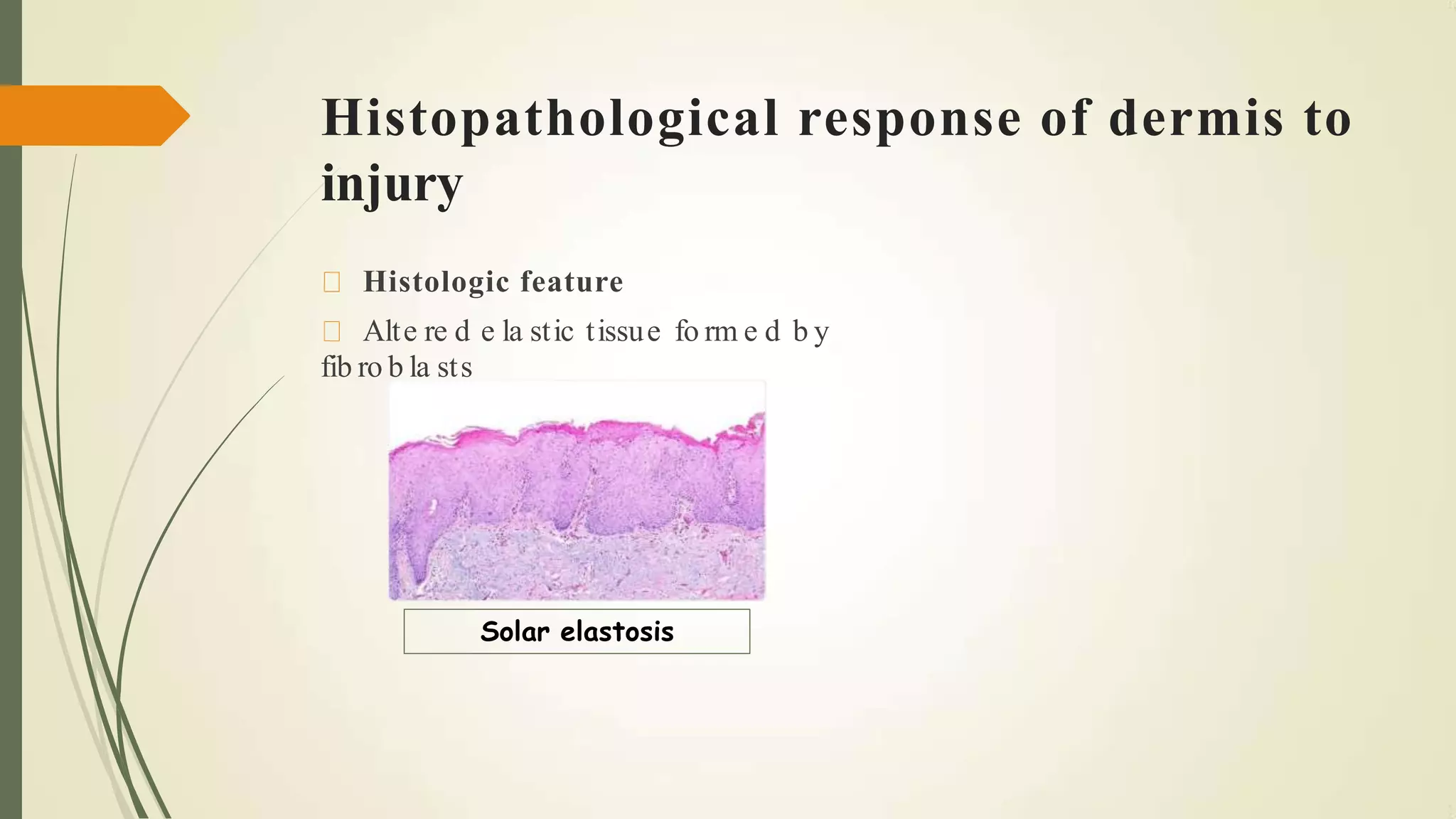 Histopathological response of dermis to injury

Histologic feature

Altered elastic tissue formed by fibroblasts

Solar elastosis